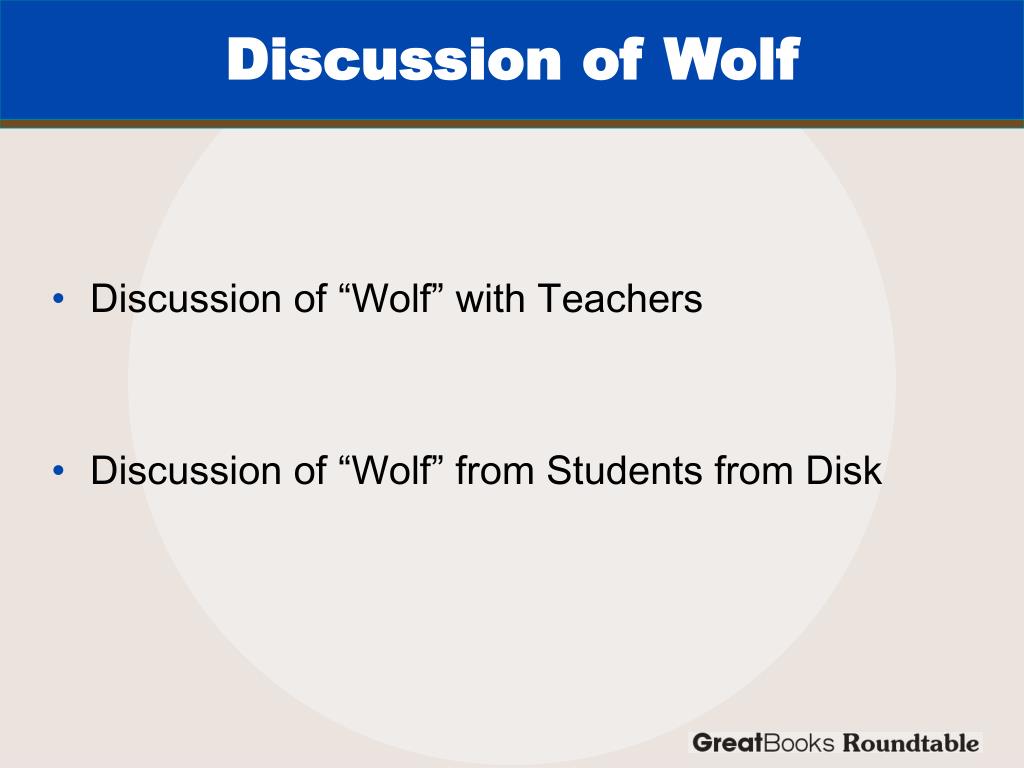 Discussion of Wolf

• Discussion of “Wolf” with Teachers

• Discussion of “Wolf” from Students from Disk

GreatBooks Roundtable